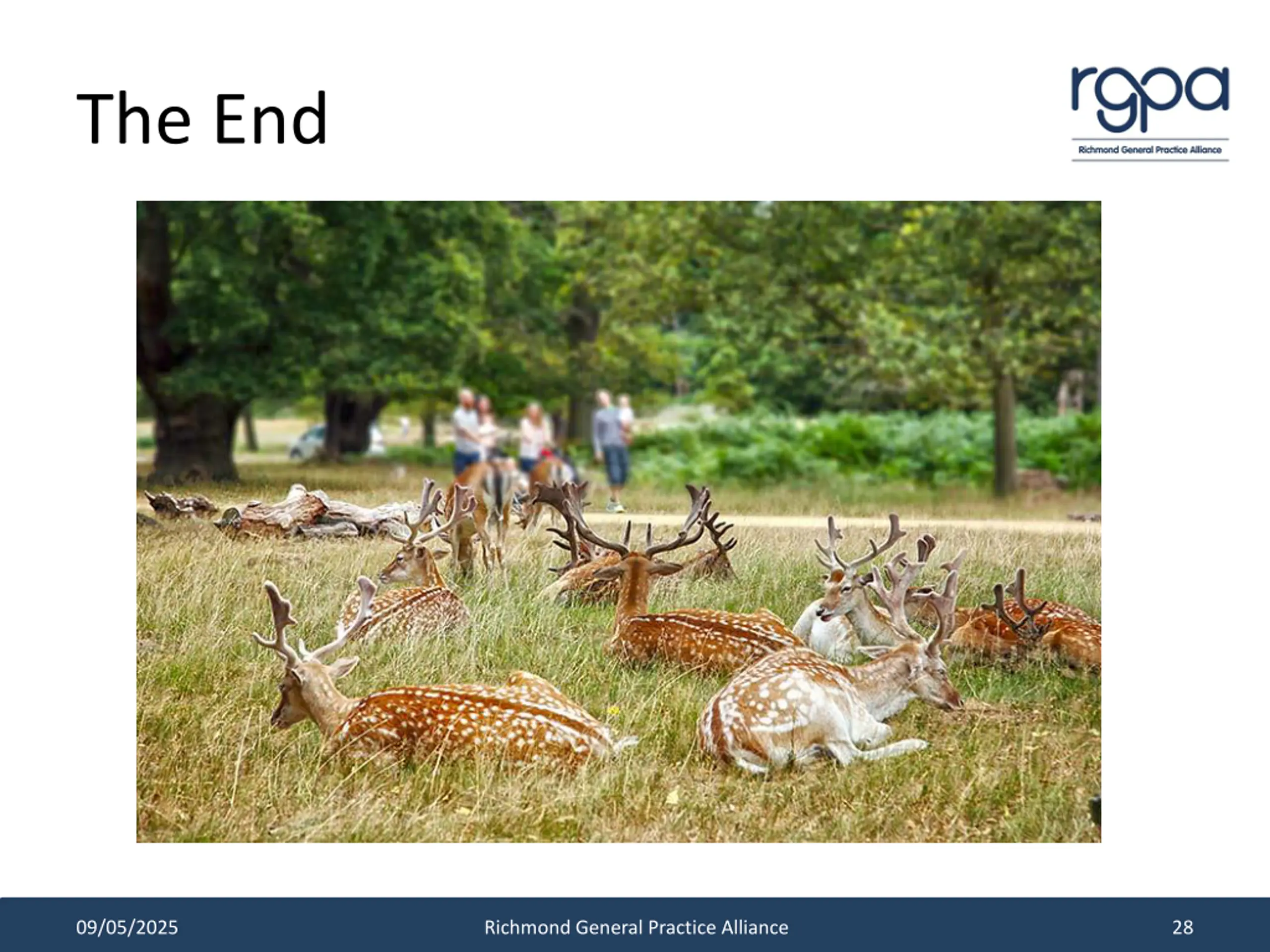 The End

rgpa
Richmond General Practice Alliance

09/05/2025 Richmond General Practice Alliance 28